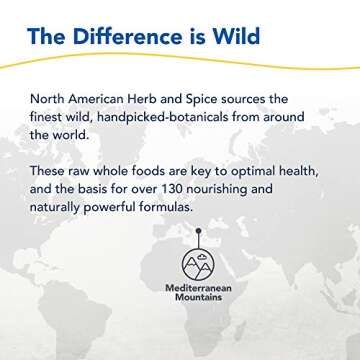 The Difference is Wild

North American Herb and Spice sources the finest wild, handpicked-botanicals from around the world.

These raw whole foods are key to optimal health, and the basis for over 130 nourishing and naturally powerful formulas.

Mediterranean Mountains